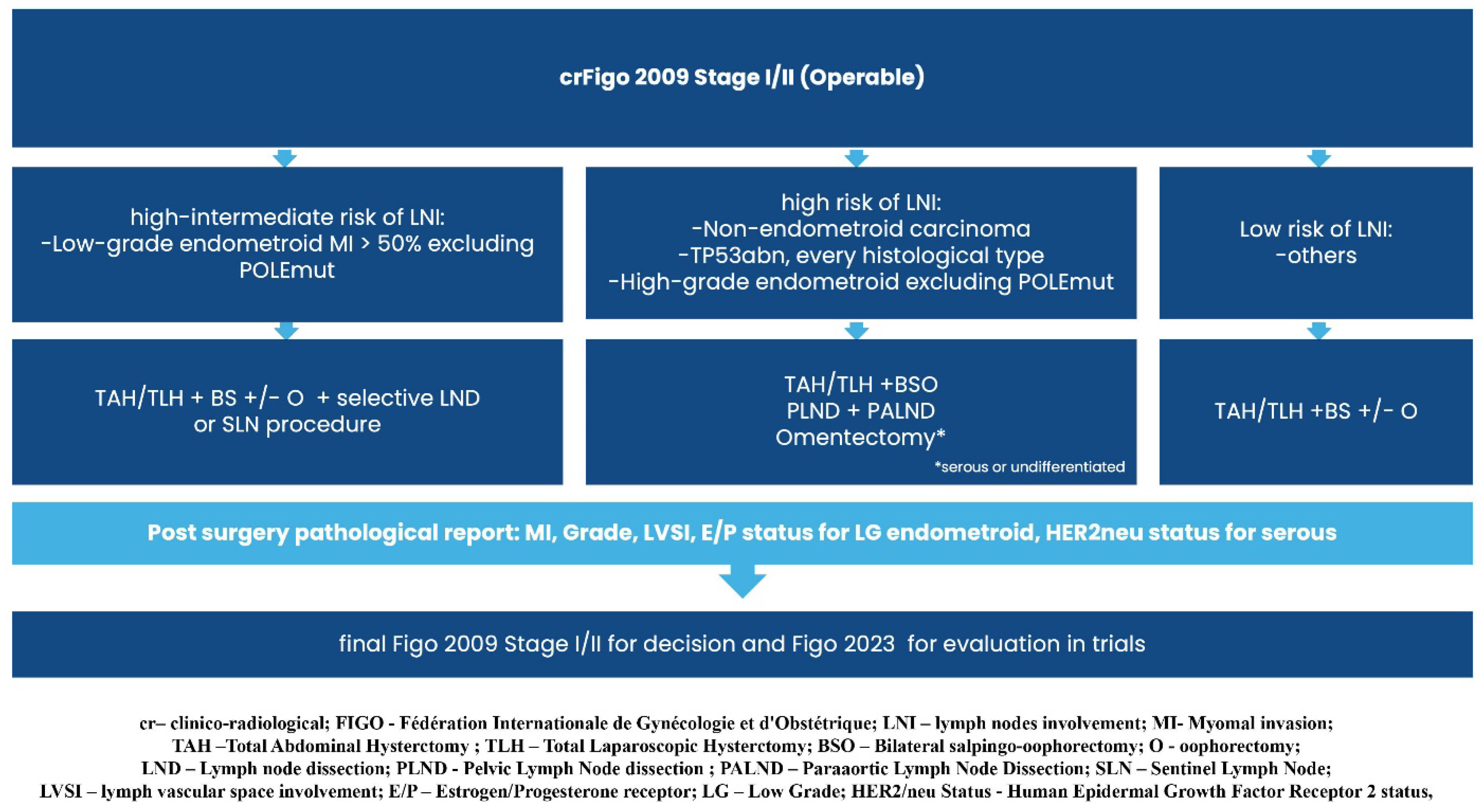 crFigo 2009 Stage I/II (Operable)

high-intermediate risk of LNI:
-Low-grade endometroid MI > 50% excluding POLEmut

high risk of LNI:
-Non-endometroid carcinoma
-TP53abn, every histological type
-High-grade endometroid excluding POLEmut

Low risk of LNI:
-others

TAH/TLH + BS +/- O + selective LND or SLN procedure

TAH/TLH +BSO
PLND + PALND
Omentectomy*
*serous or undifferentiated

TAH/TLH +BS +/- O

Post surgery pathological report: MI, Grade, LVSI, E/P status for LG endometroid, HER2neu status for serous

final Figo 2009 Stage I/II for decision and Figo 2023 for evaluation in trials

cr– clinico-radiological; FIGO - Fédération Internationale de Gynécologie et d'Obstétrique; LNI – lymph nodes involvement; MI- Myomal invasion; TAH –Total Abdominal Hysterctomy ; TLH – Total Laparoscopic Hysterctomy; BSO – Bilateral salpingo-oophorectomy; O - oophorectomy; LND – Lymph node dissection; PLND - Pelvic Lymph Node dissection ; PALND – Paraaortic Lymph Node Dissection; SLN – Sentinel Lymph Node; LVSI – lymph vascular space involvement; E/P – Estrogen/Progesterone receptor; LG – Low Grade; HER2/neu Status - Human Epidermal Growth Factor Receptor 2 status,